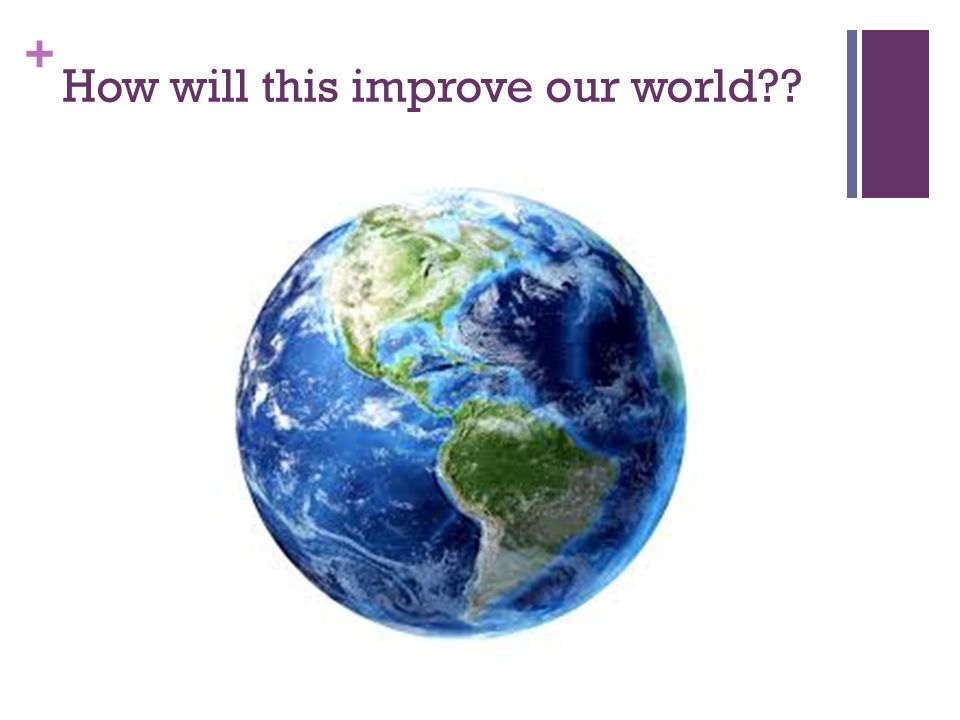 + How will this improve our world??